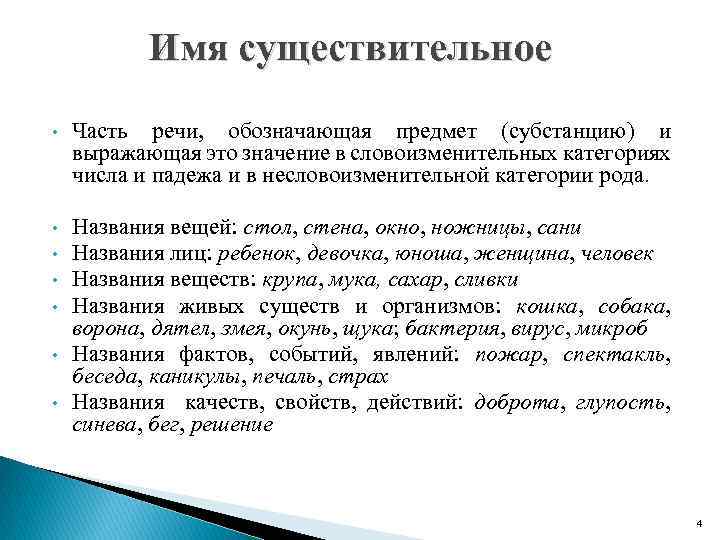 Имя существительное

• Часть речи, обозначающая предмет (субстанцию) и выражающая это значение в словоизменительных категориях числа и падежа и в несловоизменительной категории рода.

• Названия вещей: стол, стена, окно, ножницы, сани
• Названия лиц: ребенок, девочка, юноша, женщина, человек
• Названия веществ: крупа, мука, сахар, сливки
• Названия живых существ и организмов: кошка, собака, ворона, дятел, змея, окунь, щука; бактерия, вирус, микроб
• Названия фактов, событий, явлений: пожар, спектакль, беседа, каникулы, печаль, страх
• Названия качеств, свойств, действий: доброта, глупость, синева, бег, решение

4